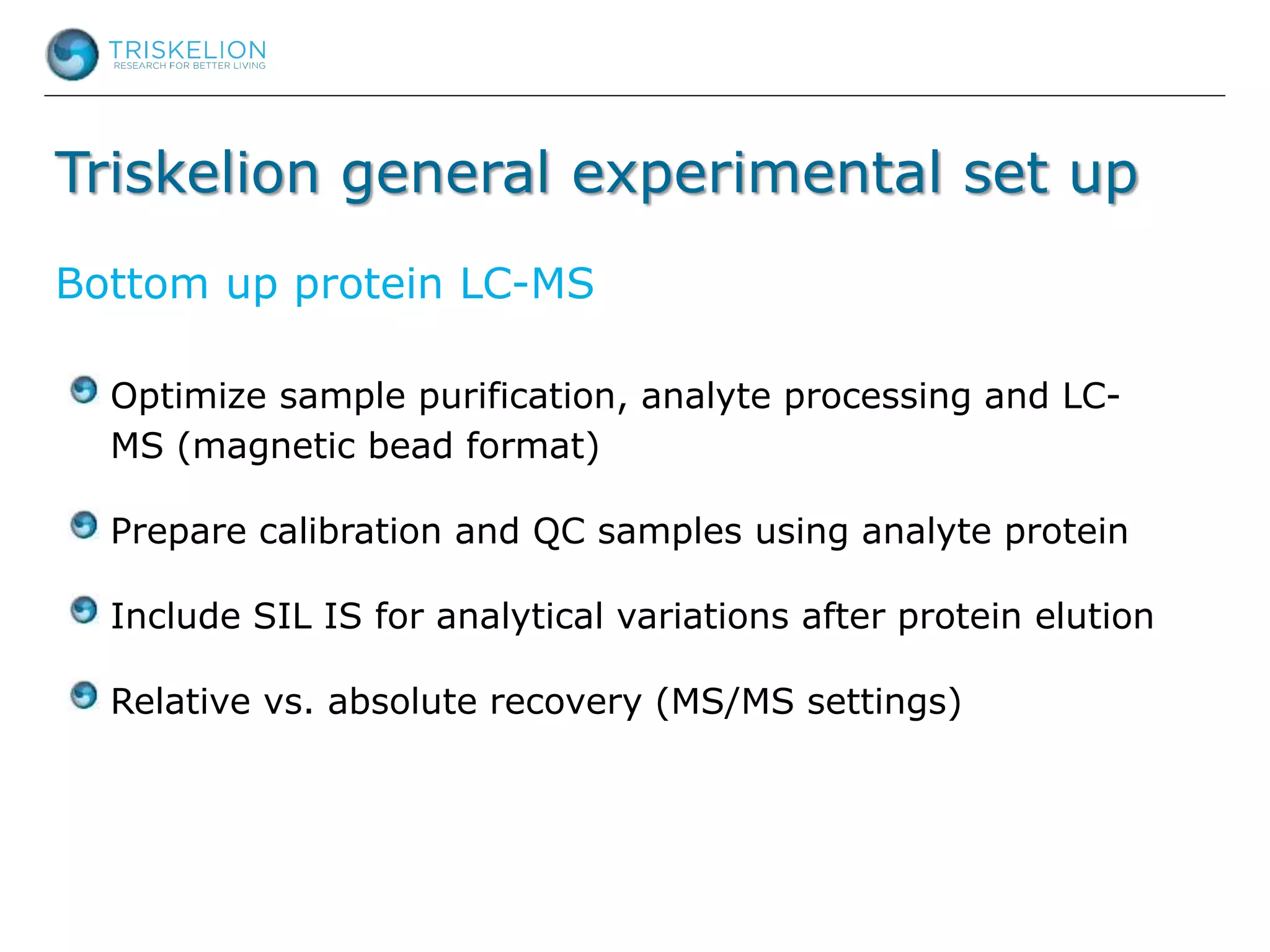 TRISKELION
RESEARCH FOR BETTER LIVING

Triskelion general experimental set up

Bottom up protein LC-MS

Optimize sample purification, analyte processing and LC-MS (magnetic bead format)

Prepare calibration and QC samples using analyte protein

Include SIL IS for analytical variations after protein elution

Relative vs. absolute recovery (MS/MS settings)